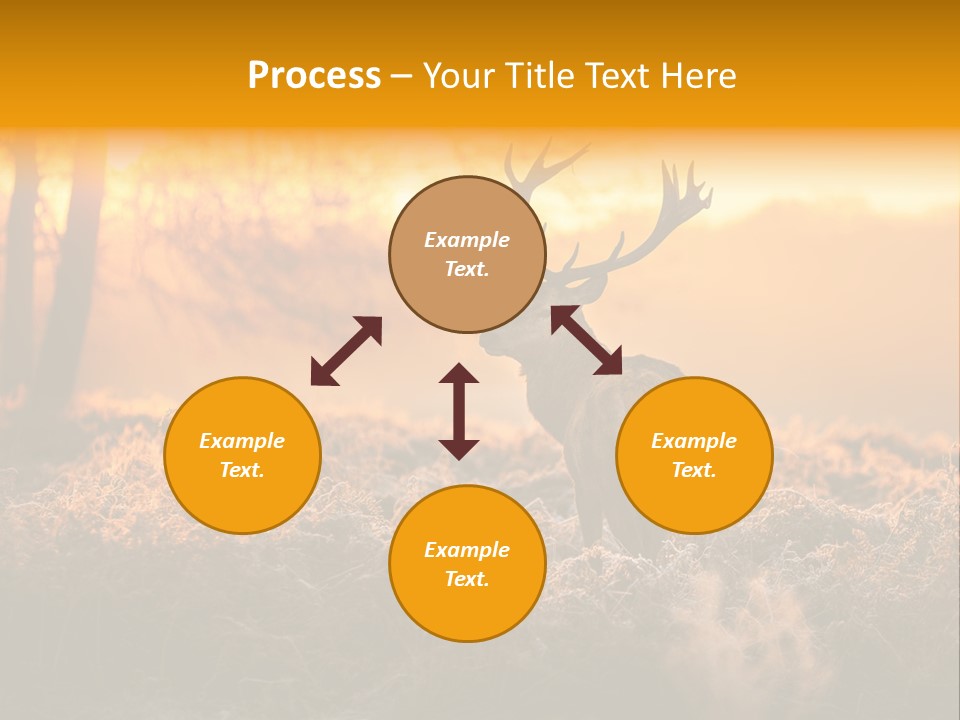 Process – Your Title Text Here

Example Text.

Example Text.

Example Text.

Example Text.